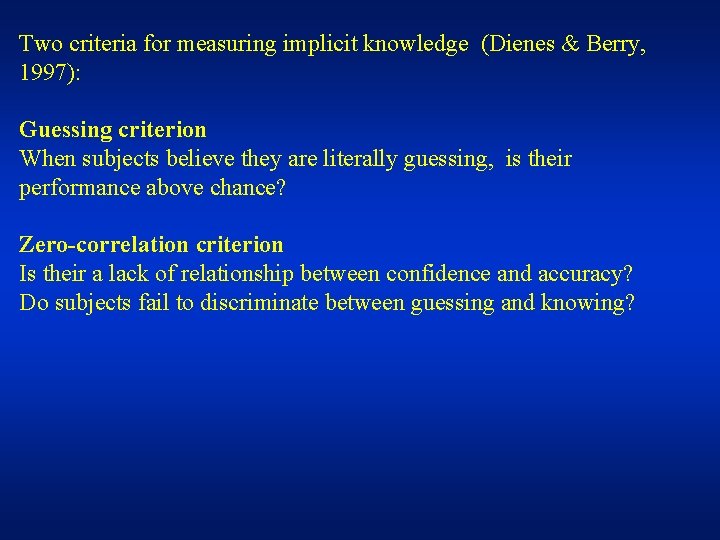 Two criteria for measuring implicit knowledge (Dienes & Berry, 1997):

Guessing criterion
When subjects believe they are literally guessing, is their performance above chance?

Zero-correlation criterion
Is their a lack of relationship between confidence and accuracy? Do subjects fail to discriminate between guessing and knowing?